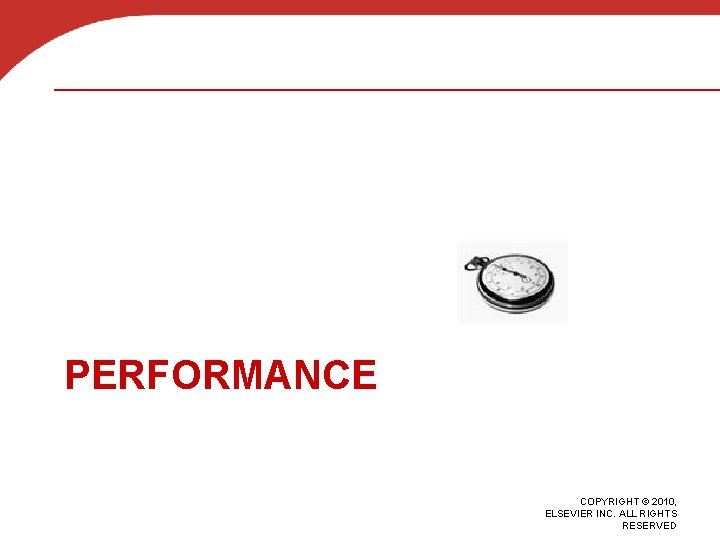 PERFORMANCE

COPYRIGHT © 2010, ELSEVIER INC. ALL RIGHTS RESERVED